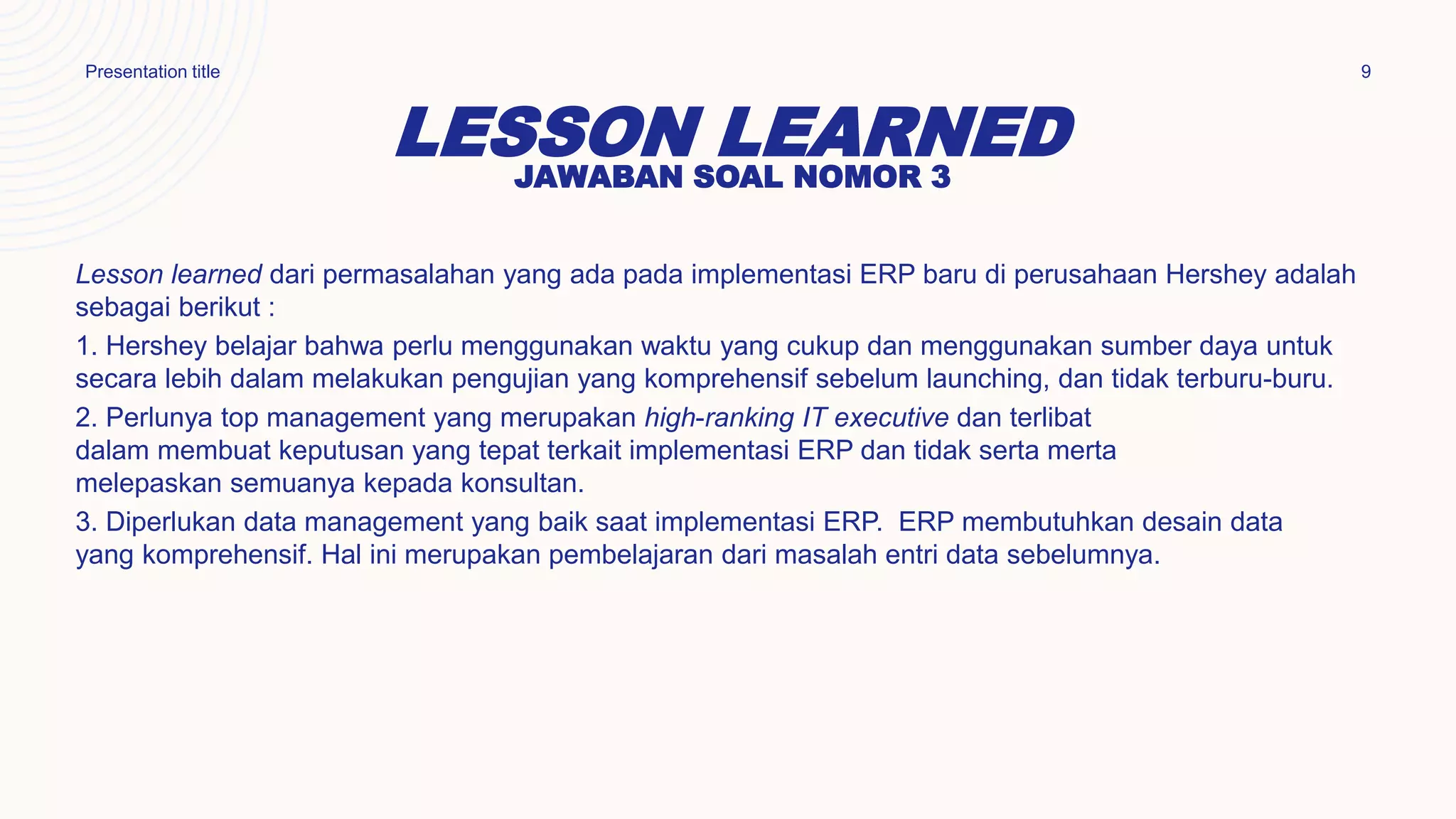 Presentation title

9

LESSON LEARNED
JAWABAN SOAL NOMOR 3

Lesson learned dari permasalahan yang ada pada implementasi ERP baru di perusahaan Hershey adalah sebagai berikut :

1. Hershey belajar bahwa perlu menggunakan waktu yang cukup dan menggunakan sumber daya untuk secara lebih dalam melakukan pengujian yang komprehensif sebelum launching, dan tidak terburu-buru.

2. Perlunya top management yang merupakan high-ranking IT executive dan terlibat dalam membuat keputusan yang tepat terkait implementasi ERP dan tidak serta merta melepaskan semuanya kepada konsultan.

3. Diperlukan data management yang baik saat implementasi ERP.  ERP membutuhkan desain data yang komprehensif. Hal ini merupakan pembelajaran dari masalah entri data sebelumnya.